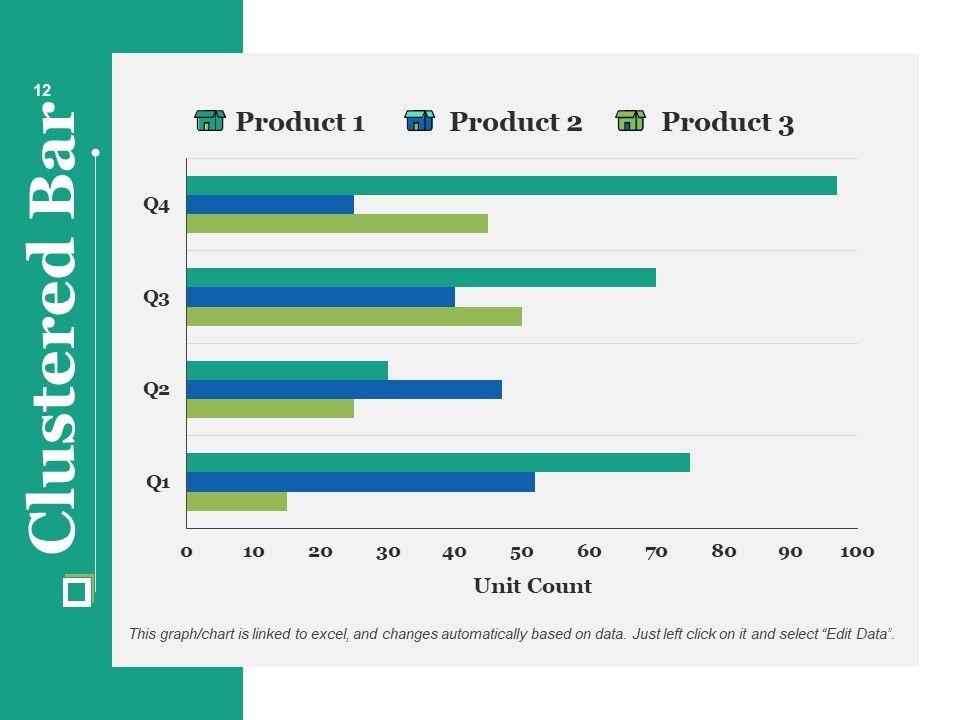 12

Clustered Bar

Product 1 Product 2 Product 3

Q4
Q3
Q2
Q1

0 10 20 30 40 50 60 70 80 90 100

Unit Count

This graph/chart is linked to excel, and changes automatically based on data. Just left click on it and select “Edit Data”.